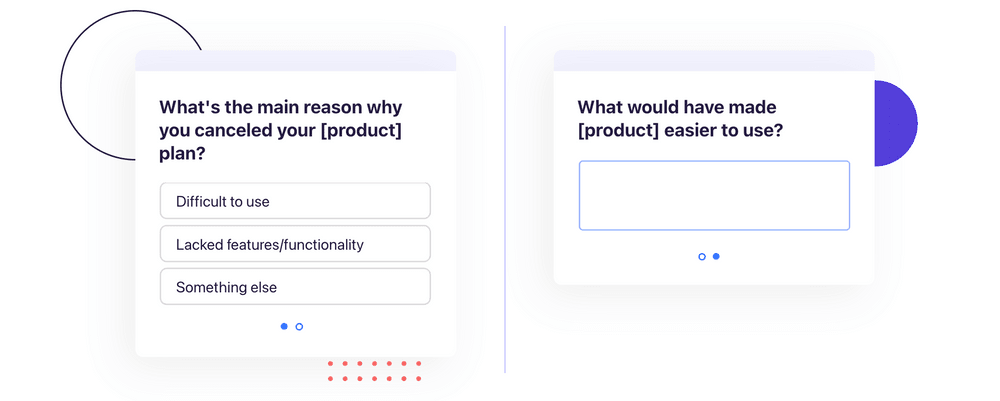 What's the main reason why you canceled your [product] plan?

Difficult to use

Lacked features/functionality

Something else

What would have made [product] easier to use?